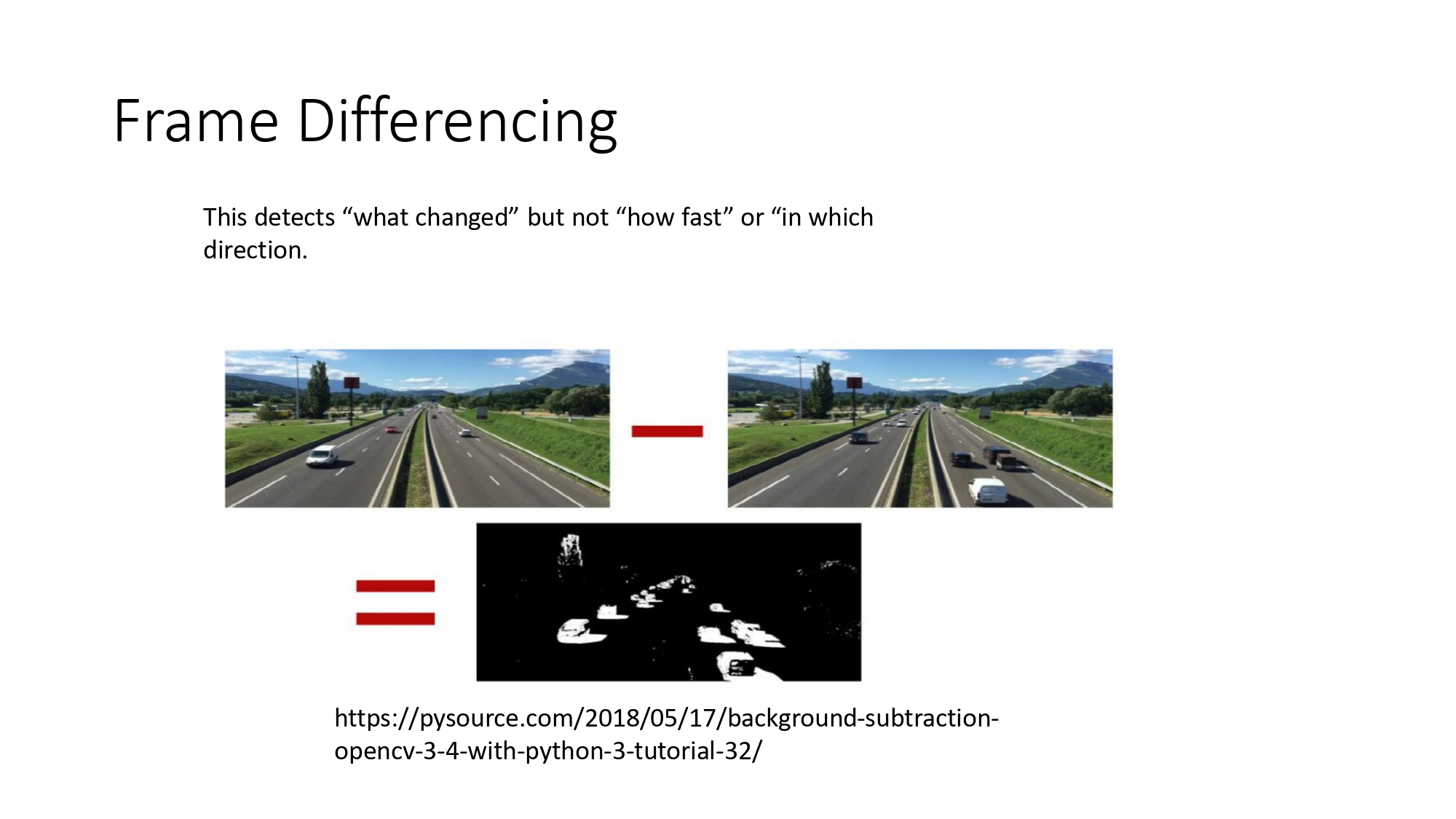 Frame Differencing

This detects “what changed” but not “how fast” or “in which direction.

https://pysource.com/2018/05/17/background-subtraction-opencv-3-4-with-python-3-tutorial-32/